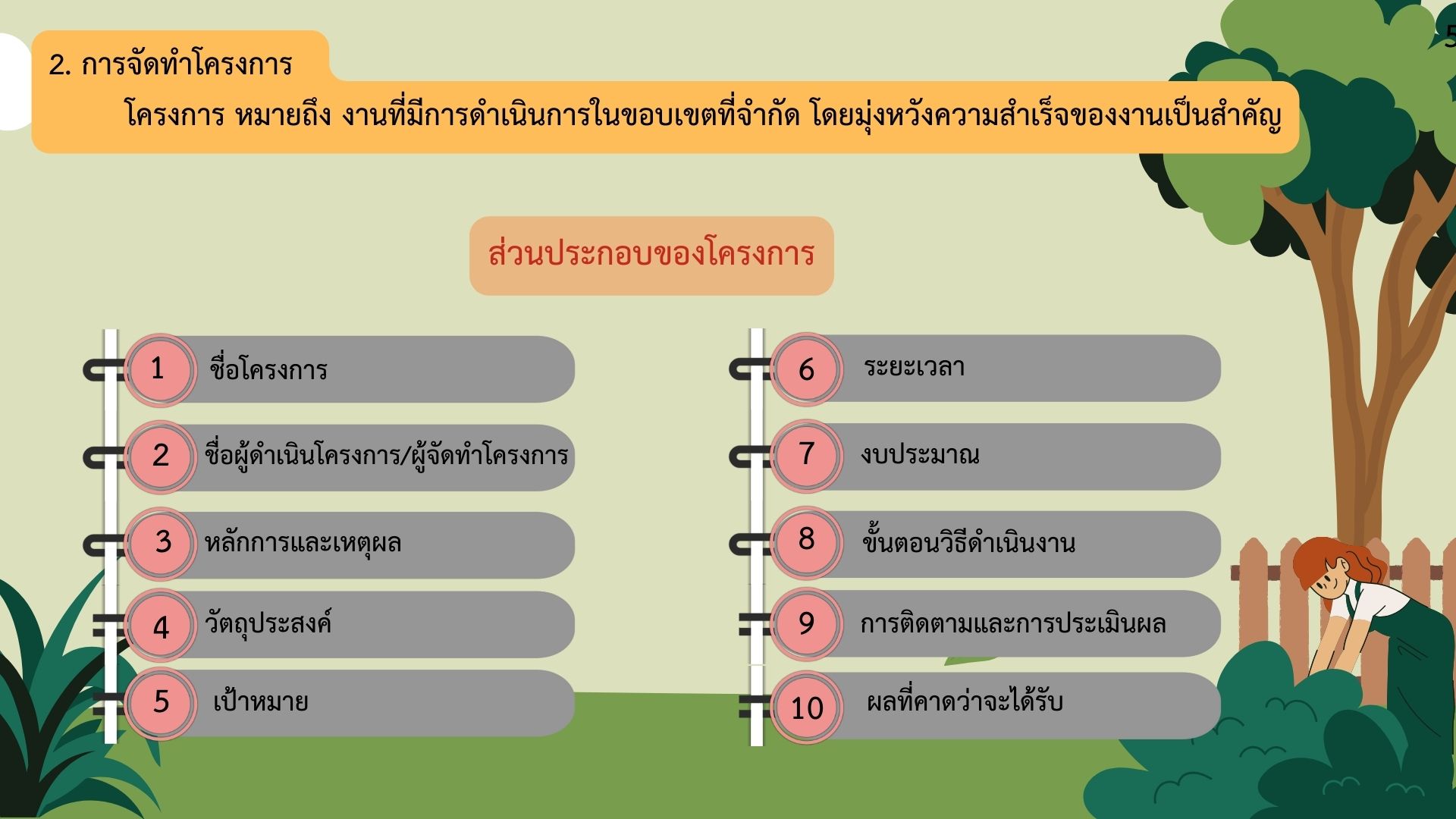 5

2. การจัดทำโครงการ

โครงการ หมายถึง งานที่มีการดำเนินการในขอบเขตที่จำกัด โดยมุ่งหวังความสำเร็จของงานเป็นสำคัญ

ส่วนประกอบของโครงการ

1 ชื่อโครงการ

2 ชื่อผู้ดำเนินโครงการ/ผู้จัดทำโครงการ

3 หลักการและเหตุผล

4 วัตถุประสงค์

5 เป้าหมาย

6 ระยะเวลา

7 งบประมาณ

8 ขั้นตอนวิธีดำเนินงาน

9 การติดตามและการประเมินผล

10 ผลที่คาดว่าจะได้รับ